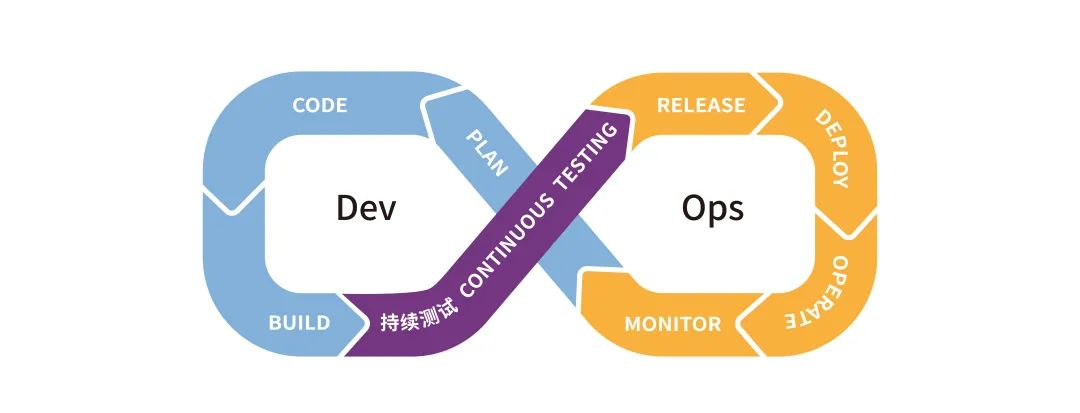 CODE

PLAN

Dev

BUILD

持续测试 CONTINUOUS TESTING

RELEASE

DEPLOY

Ops

OPERATE

MONITOR